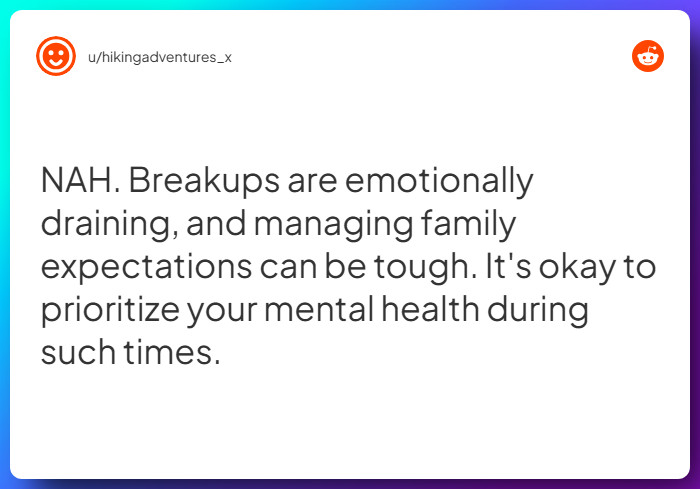 u/hikingadventures_x

NAH. Breakups are emotionally draining, and managing family expectations can be tough. It's okay to prioritize your mental health during such times.